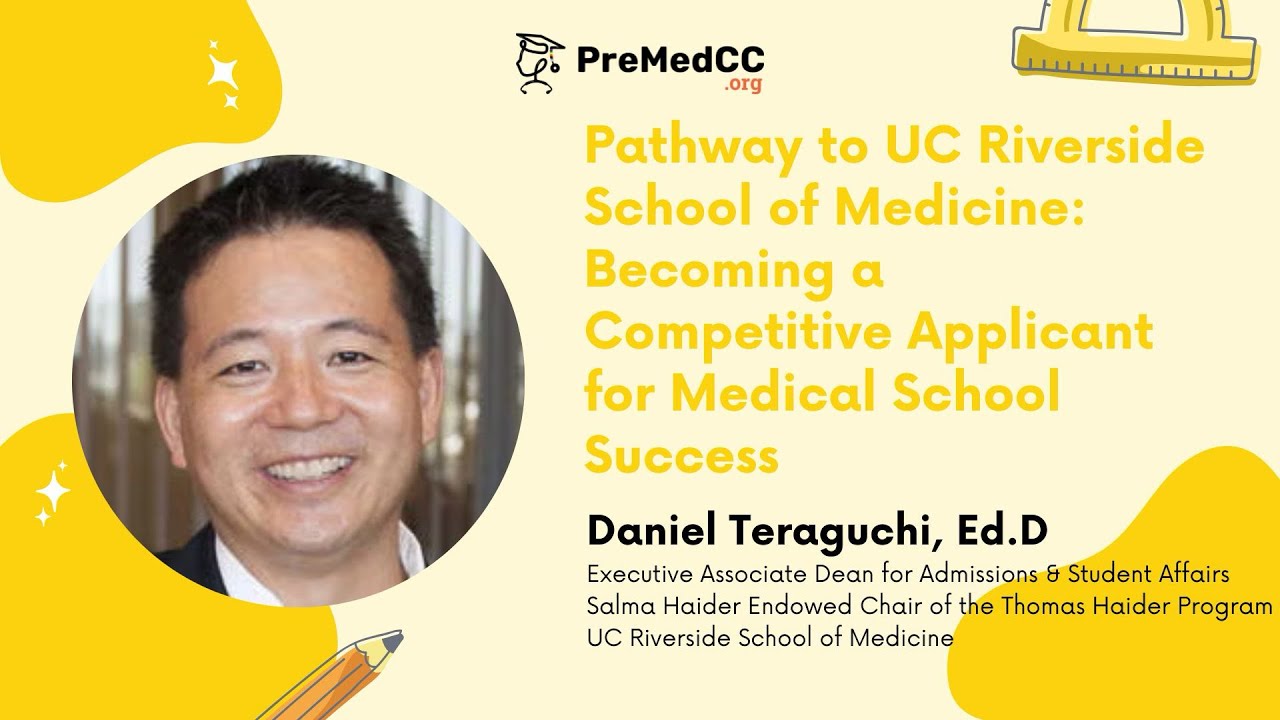 PreMedCC
.org

Pathway to UC Riverside School of Medicine: Becoming a Competitive Applicant for Medical School Success

Daniel Teraguchi, Ed.D
Executive Associate Dean for Admissions & Student Affairs
Salma Haider Endowed Chair of the Thomas Haider Program
UC Riverside School of Medicine